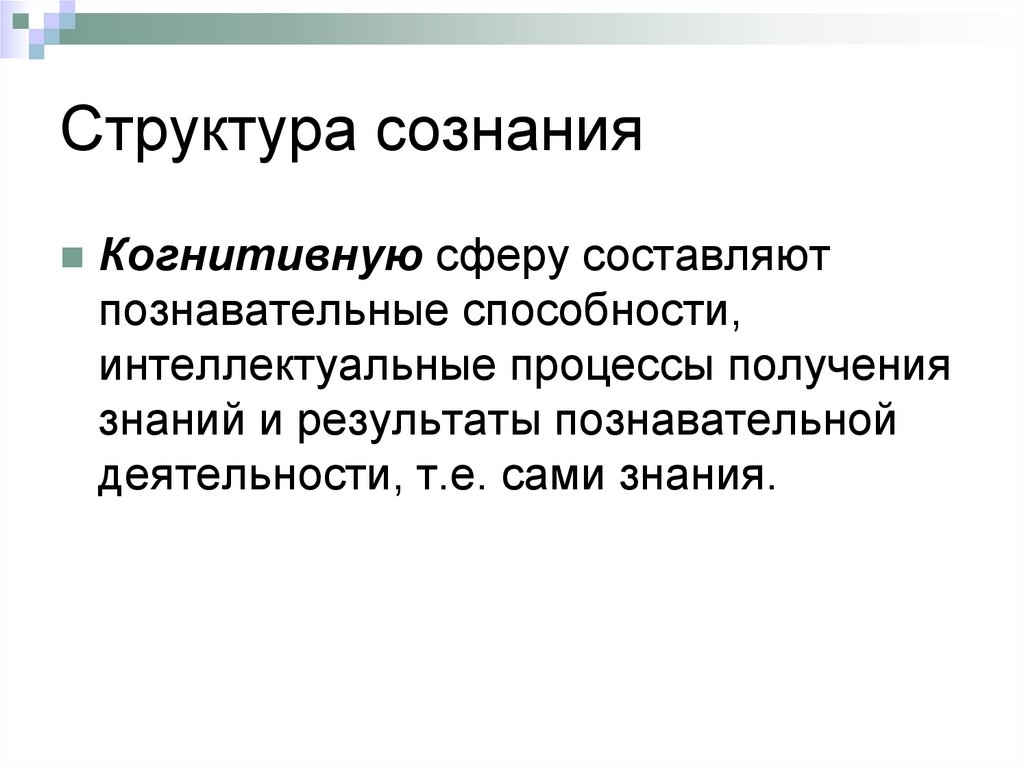 Структура сознания

Когнитивную сферу составляют познавательные способности, интеллектуальные процессы получения знаний и результаты познавательной деятельности, т.е. сами знания.